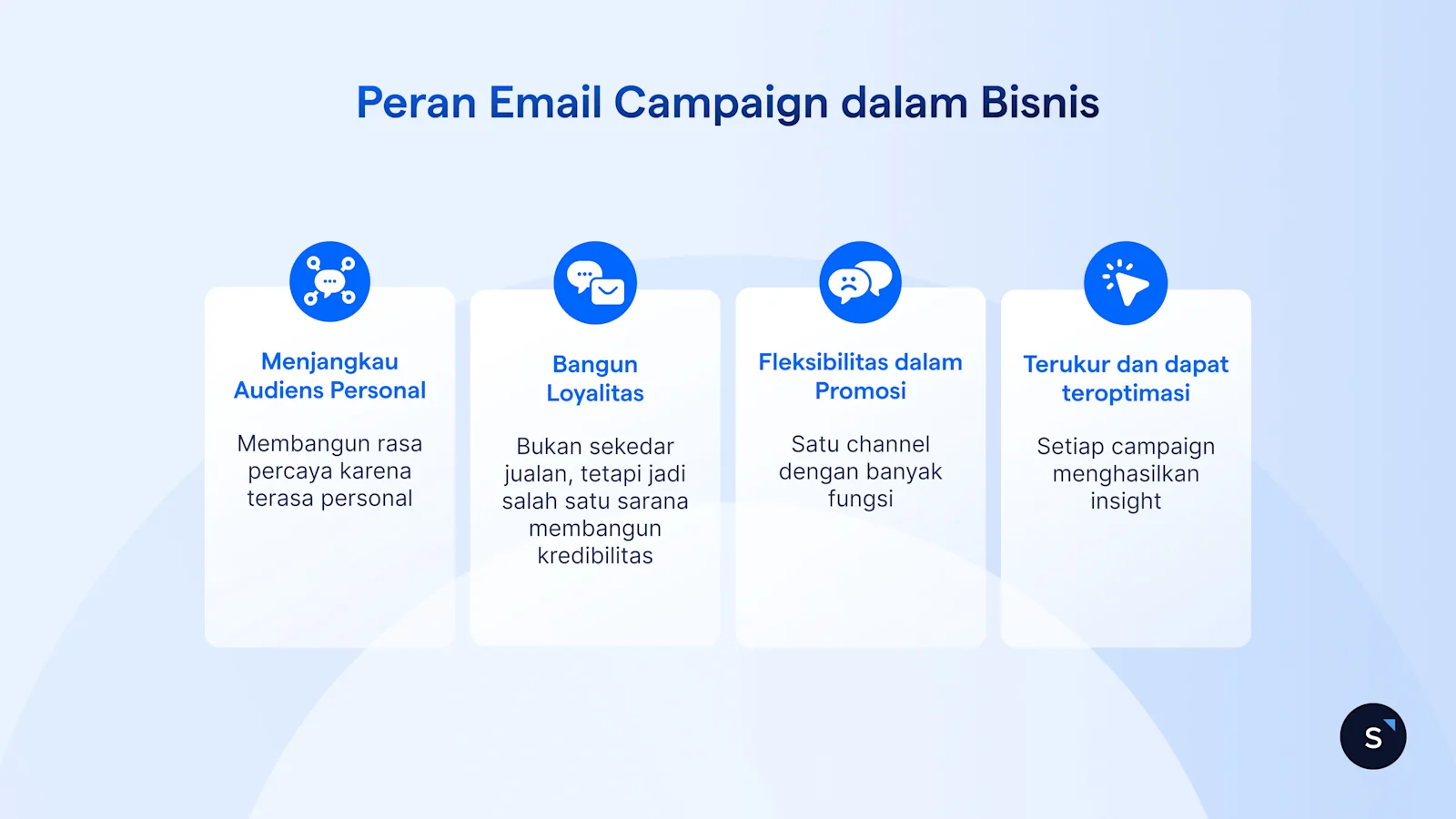 Peran Email Campaign dalam Bisnis

Menjangkau Audiens Personal

Membangun rasa percaya karena terasa personal

Bangun Loyalitas

Bukan sekedar jualan, tetapi jadi salah satu sarana membangun kredibilitas

Fleksibilitas dalam Promosi

Satu channel dengan banyak fungsi

Terukur dan dapat teroptimasi

Setiap campaign menghasilkan insight

S